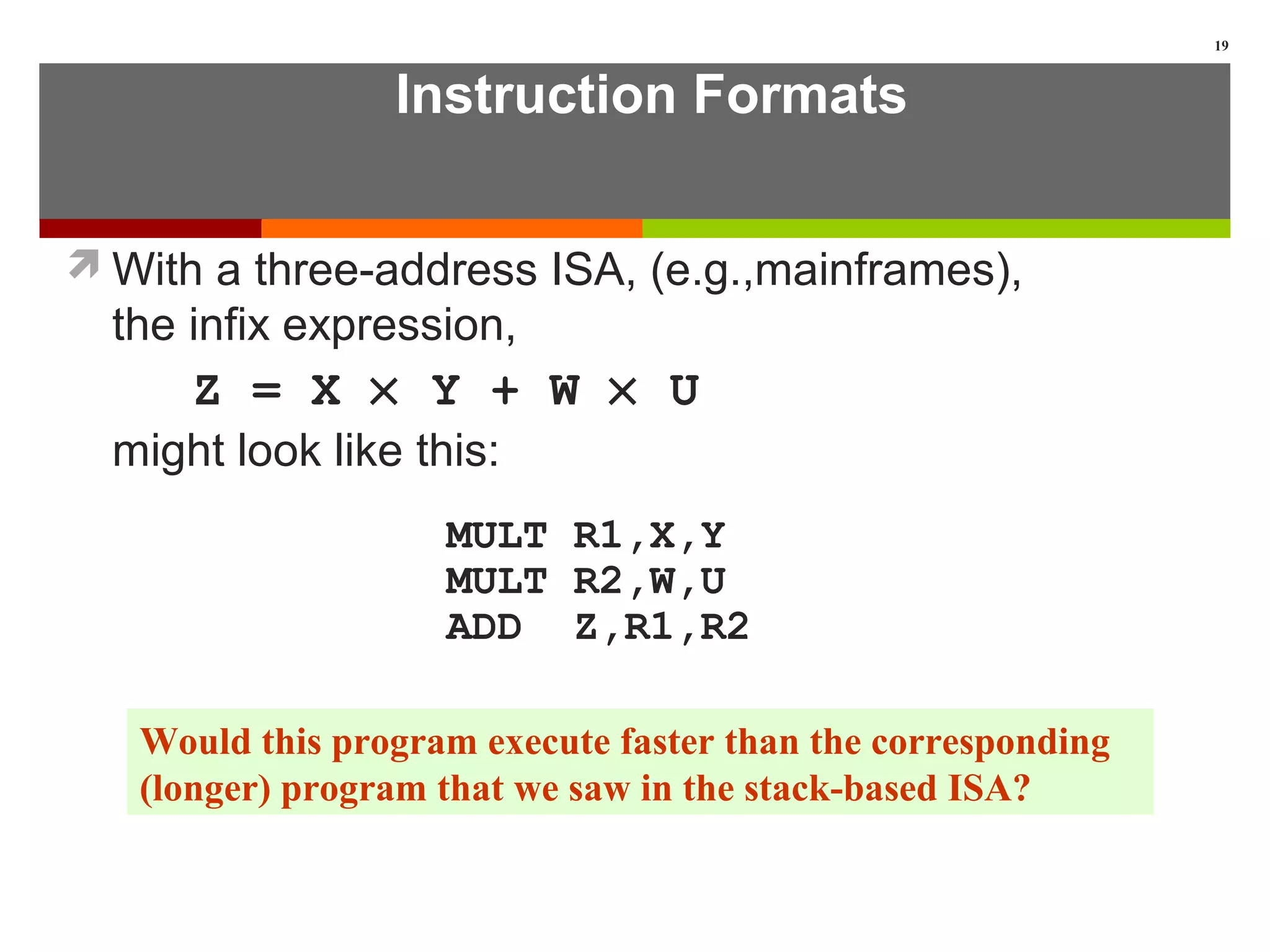 19

Instruction Formats

With a three-address ISA, (e.g.,mainframes), the infix expression,

$Z = X \times Y + W \times U$

might look like this:

MULT R1,X,Y
MULT R2,W,U
ADD  Z,R1,R2

Would this program execute faster than the corresponding (longer) program that we saw in the stack-based ISA?